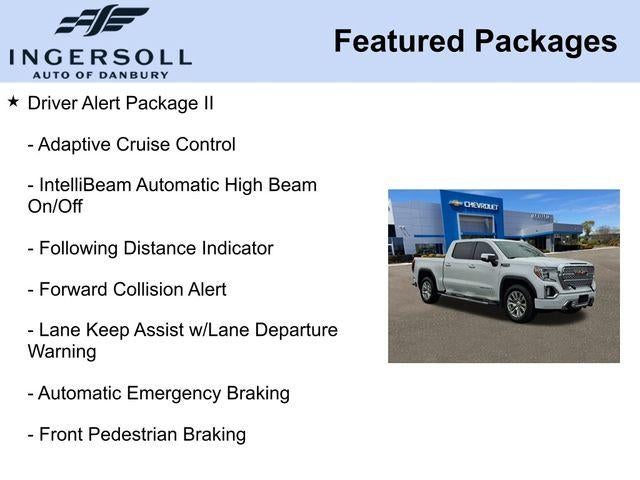 INGERSOLL
AUTO OF DANBURY

Featured Packages

★ Driver Alert Package II

- Adaptive Cruise Control

- IntelliBeam Automatic High Beam On/Off

- Following Distance Indicator

- Forward Collision Alert

- Lane Keep Assist w/Lane Departure Warning

- Automatic Emergency Braking

- Front Pedestrian Braking

CHEVROLET